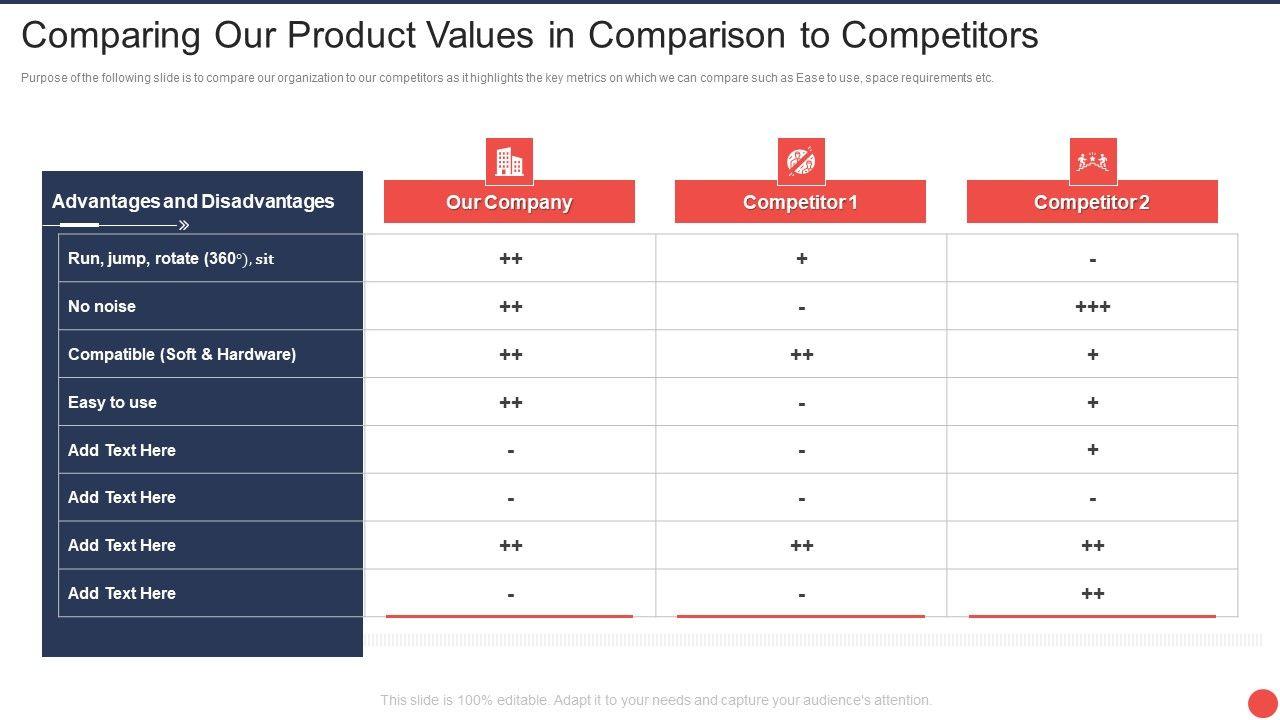 Comparing Our Product Values in Comparison to Competitors

Purpose of the following slide is to compare our organization to our competitors as it highlights the key metrics on which we can compare such as Ease to use, space requirements etc.

| Advantages and Disadvantages | Our Company | Competitor 1 | Competitor 2 |
|---|---|---|---|
| Run, jump, rotate (360°), sit | ++ | + | - |
| No noise | ++ | - | +++ |
| Compatible (Soft & Hardware) | ++ | ++ | + |
| Easy to use | ++ | - | + |
| Add Text Here | - | - | + |
| Add Text Here | - | - | - |
| Add Text Here | ++ | ++ | ++ |
| Add Text Here | - | - | ++ |

This slide is 100% editable. Adapt it to your needs and capture your audience's attention.